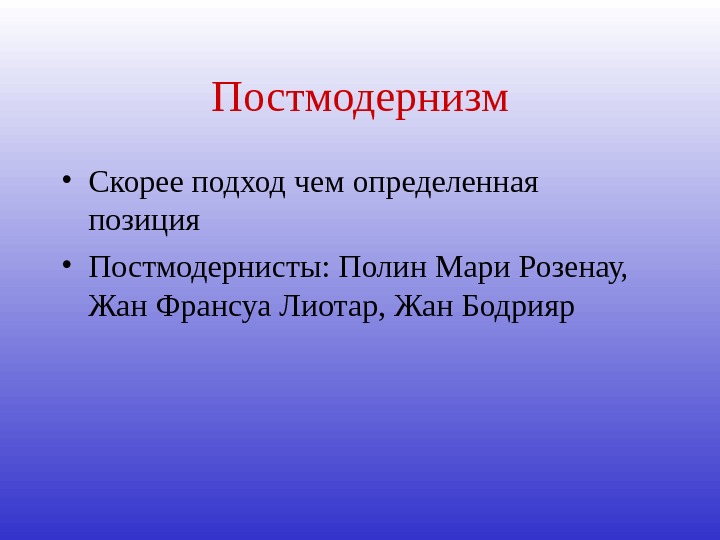 Постмодернизм

• Скорее подход чем определенная позиция

• Постмодернисты: Полин Мари Розенау, Жан Франсуа Лиотар, Жан Бодрияр